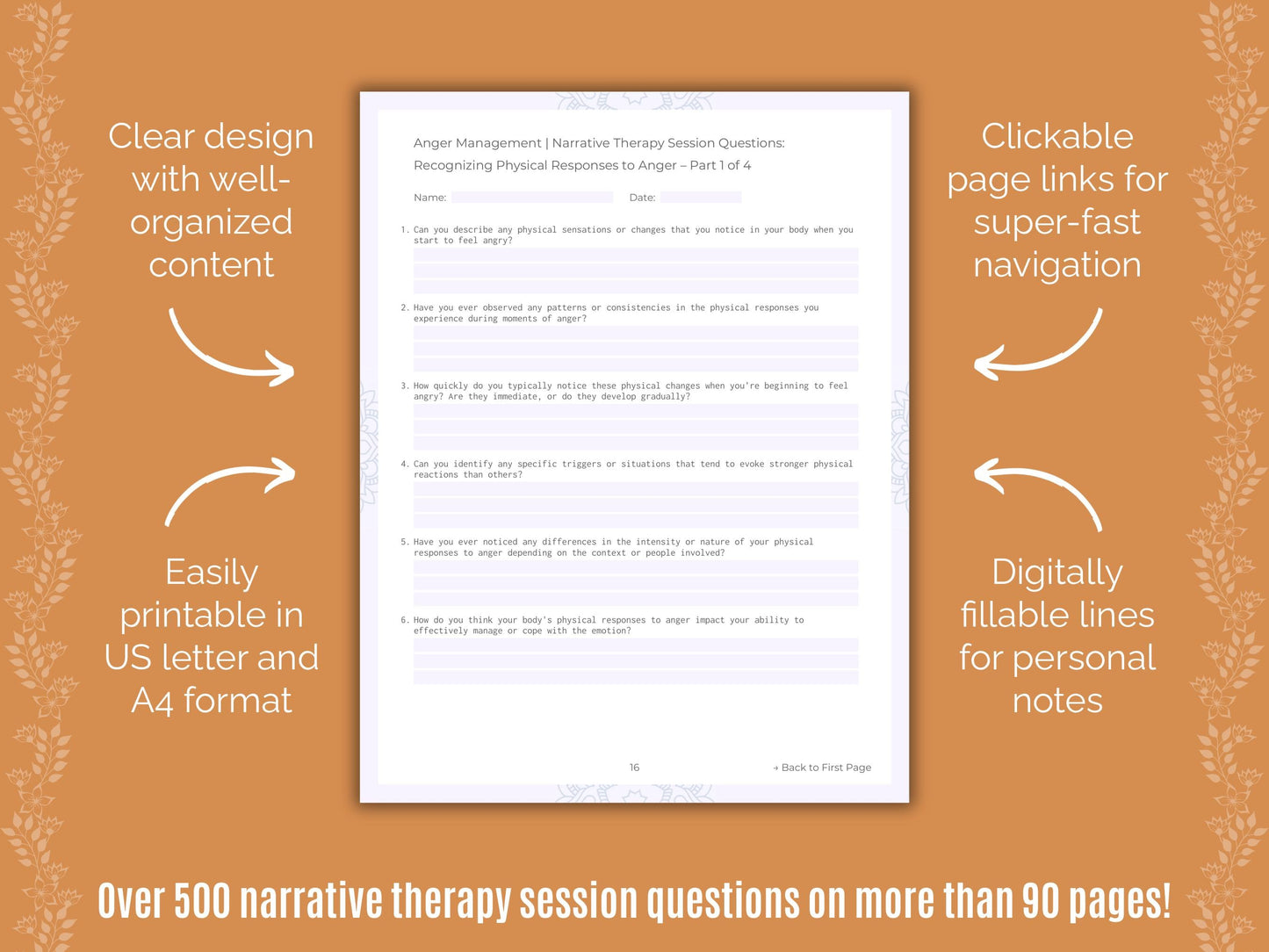 Clear design with well-organized content

Easily printable in US letter and A4 format

Anger Management | Narrative Therapy Session Questions: Recognizing Physical Responses to Anger – Part 1 of 4

Name:

Date:

1. Can you describe any physical sensations or changes that you notice in your body when you start to feel angry?

2. Have you ever observed any patterns or consistencies in the physical responses you experience during moments of anger?

3. How quickly do you typically notice these physical changes when you're beginning to feel angry? Are they immediate, or do they develop gradually?

4. Can you identify any specific triggers or situations that tend to evoke stronger physical reactions than others?

5. Have you ever noticed any differences in the intensity or nature of your physical responses to anger depending on the context or people involved?

6. How do you think your body's physical responses to anger impact your ability to effectively manage or cope with the emotion?

16

→ Back to First Page

Clickable page links for super-fast navigation

Digitally fillable lines for personal notes

Over 500 narrative therapy session questions on more than 90 pages!